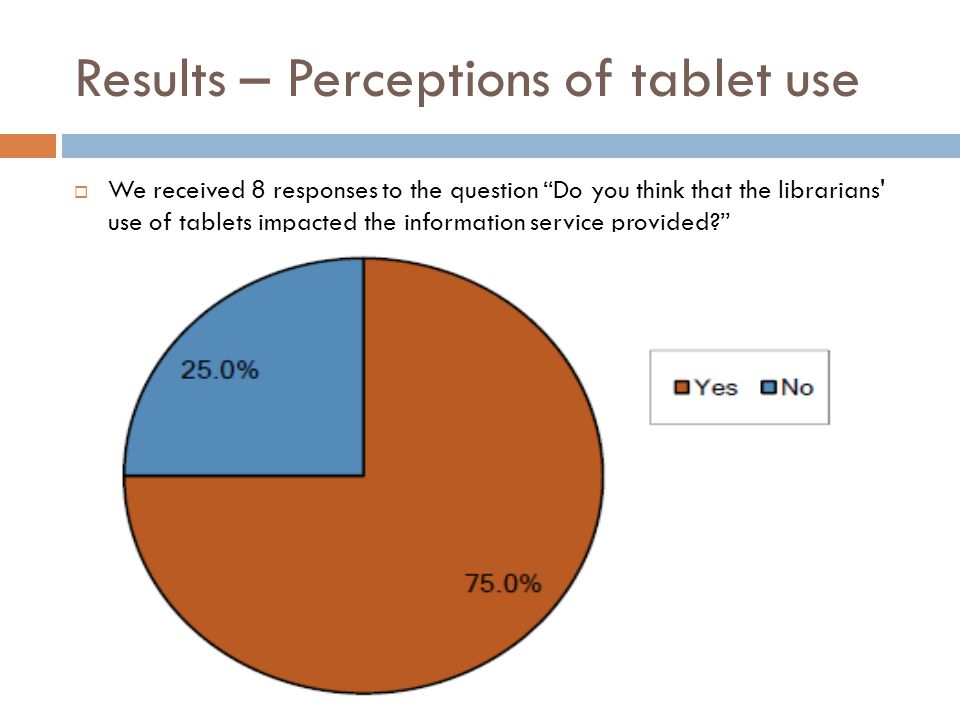 Results – Perceptions of tablet use

We received 8 responses to the question “Do you think that the librarians' use of tablets impacted the information service provided?”

25.0%

75.0%

Yes No